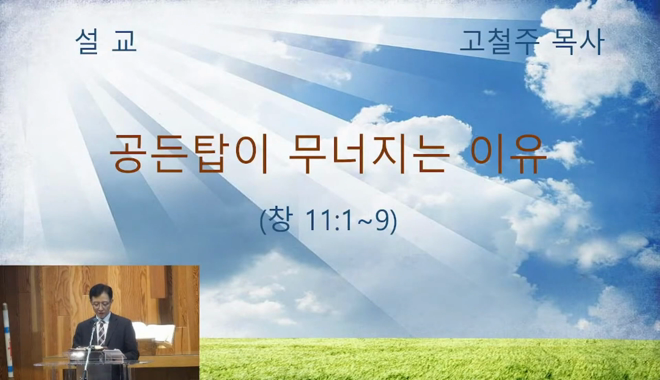 설 교

고철주 목사

공든탑이 무너지는 이유

(창 11:1~9)